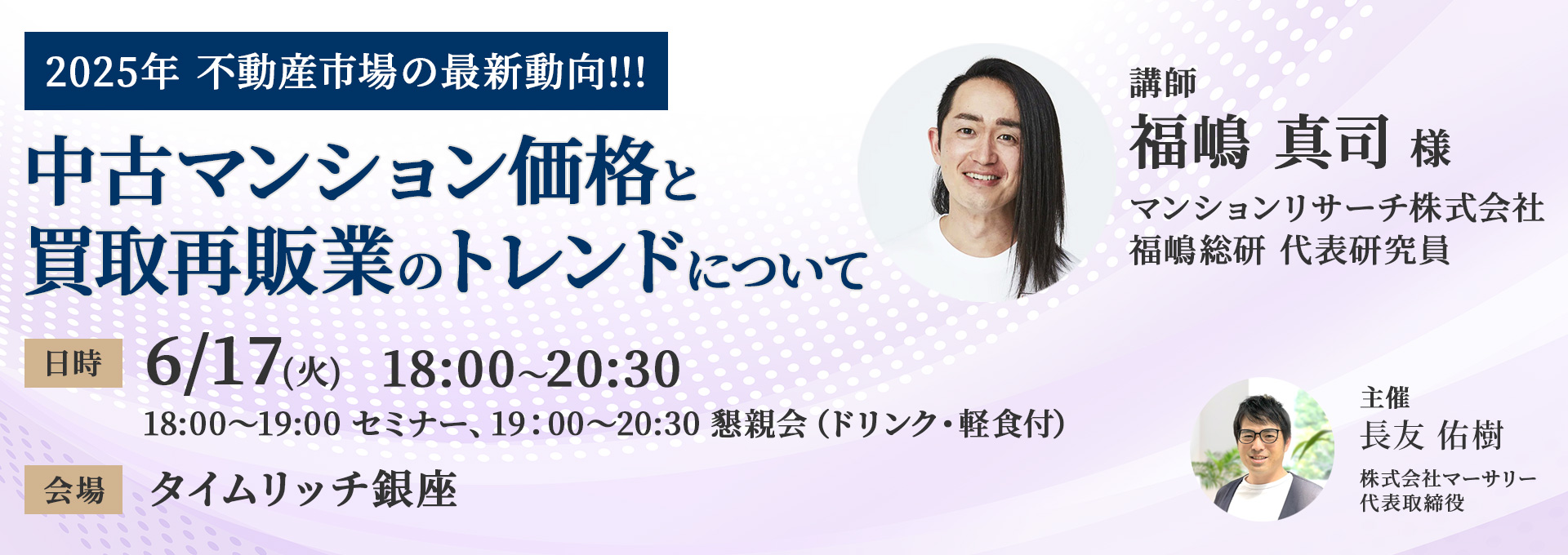 2025年 不動産市場の最新動向!!!

中古マンション価格と買取再販業のトレンドについて

日時 6/17(火) 18:00~20:30
18:00～19:00 セミナー、19：00～20:30 懇親会（ドリンク・軽食付）

会場 タイムリッチ銀座

講師
福嶋 真司 様
マンションリサーチ株式会社
福嶋総研 代表研究員

主催
長友 佑樹
株式会社マーサリー
代表取締役